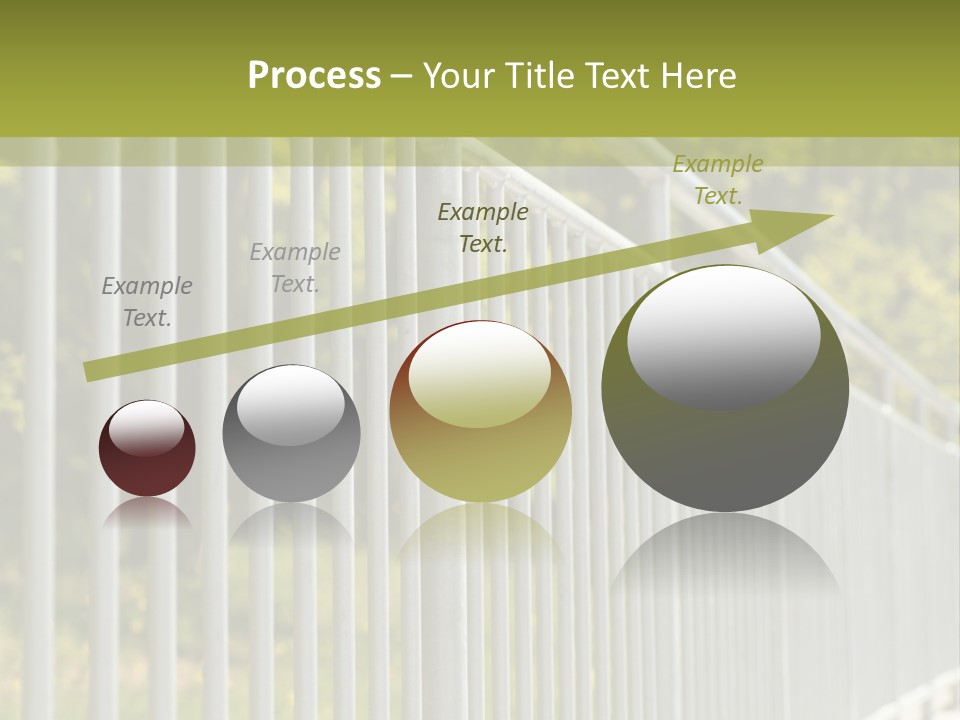 Process – Your Title Text Here

Example Text.

Example Text.

Example Text.

Example Text.